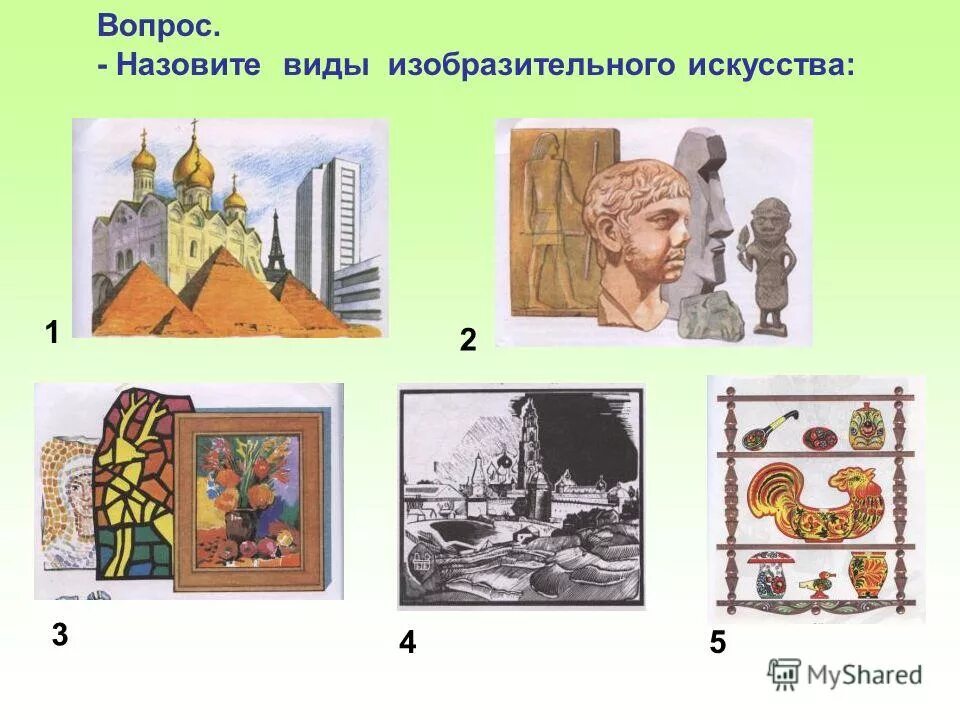 Вопрос.
- Назовите виды изобразительного искусства:

1

2

3

4

5

MyShared